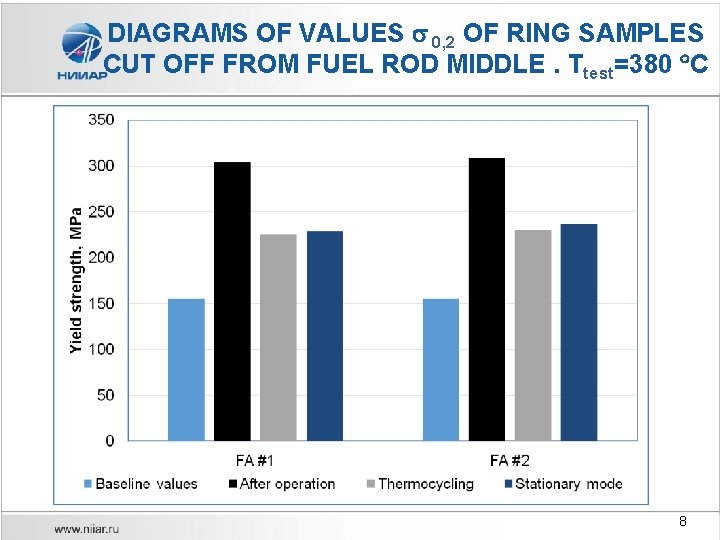 НИИАР

DIAGRAMS OF VALUES $\sigma_{0,2}$ OF RING SAMPLES CUT OFF FROM FUEL ROD MIDDLE . $T_{test}$=380 °C

Yield strength, MPa

350
300
250
200
150
100
50
0

FA #1
FA #2

Baseline values
After operation
Thermocycling
Stationary mode

www.niiar.ru

8